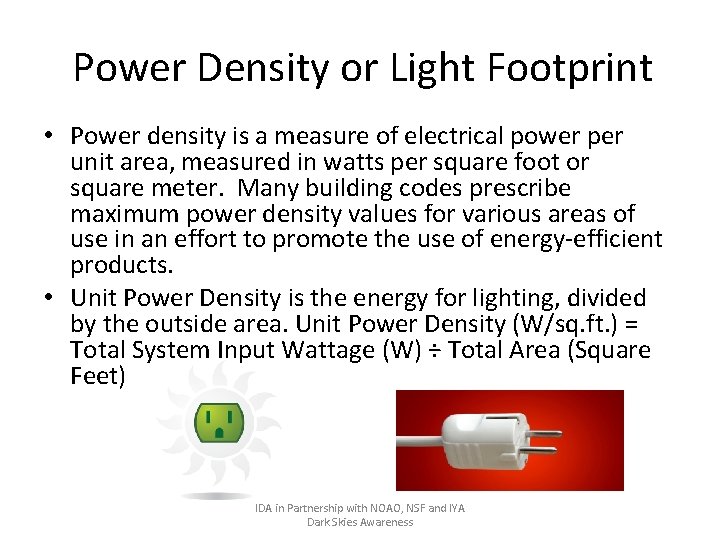 Power Density or Light Footprint

• Power density is a measure of electrical power per unit area, measured in watts per square foot or square meter. Many building codes prescribe maximum power density values for various areas of use in an effort to promote the use of energy-efficient products.

• Unit Power Density is the energy for lighting, divided by the outside area. Unit Power Density (W/sq.ft.) = Total System Input Wattage (W) ÷ Total Area (Square Feet)

IDA in Partnership with NOAO, NSF and IYA
Dark Skies Awareness